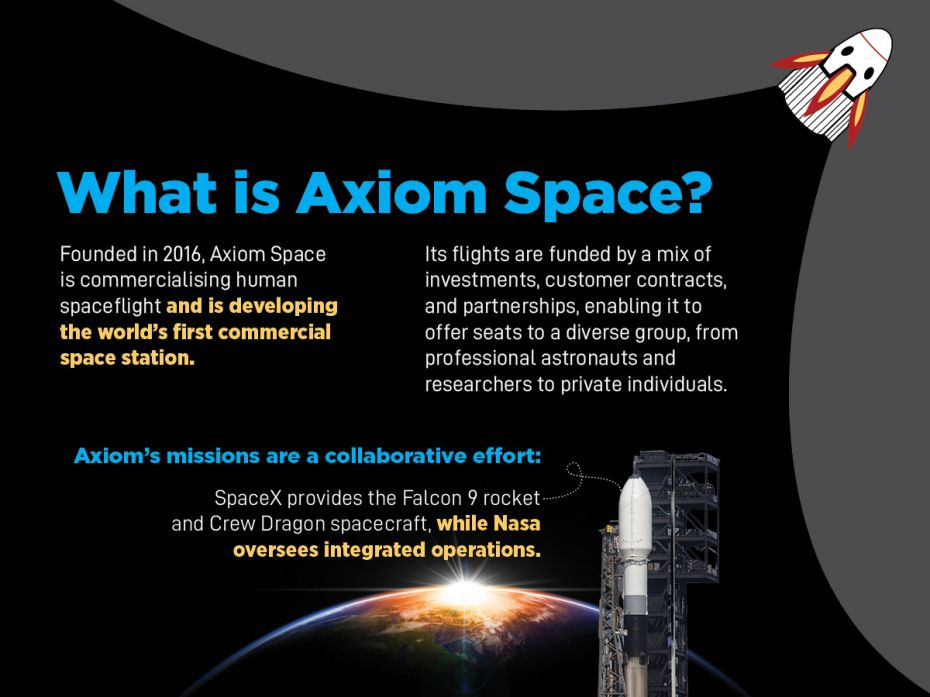 What is Axiom Space?

Founded in 2016, Axiom Space is commercialising human spaceflight and is developing the world's first commercial space station.

Its flights are funded by a mix of investments, customer contracts, and partnerships, enabling it to offer seats to a diverse group, from professional astronauts and researchers to private individuals.

Axiom's missions are a collaborative effort:

SpaceX provides the Falcon 9 rocket and Crew Dragon spacecraft, while Nasa oversees integrated operations.